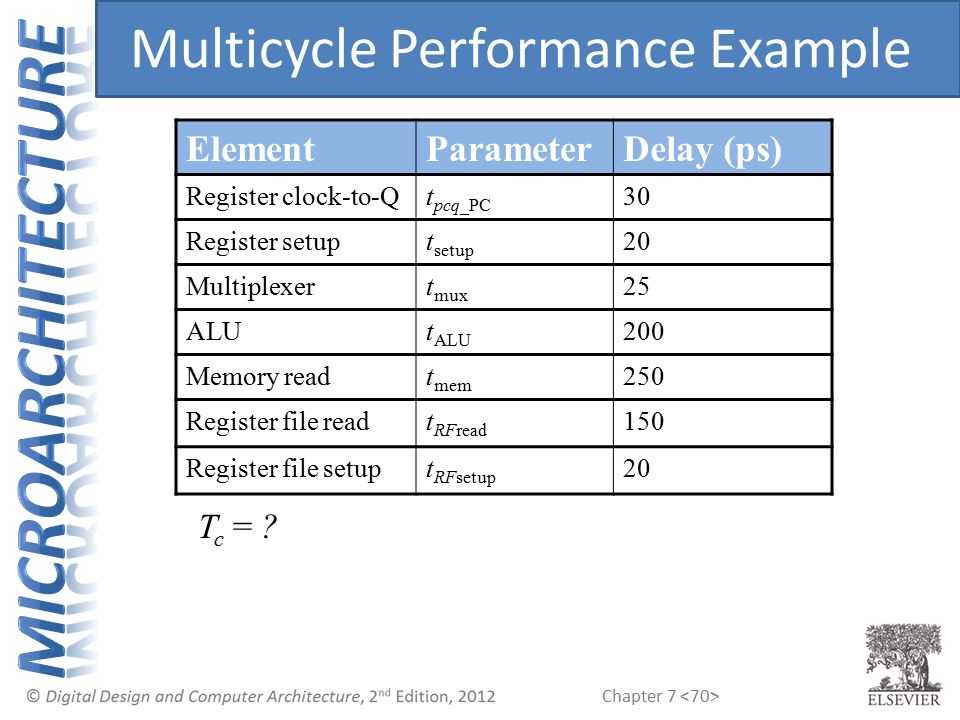 MICROARCHITECTURE

Multicycle Performance Example

| Element | Parameter | Delay (ps) |
|---|---|---|
| Register clock-to-Q | $t_{pcq\_PC}$ | 30 |
| Register setup | $t_{setup}$ | 20 |
| Multiplexer | $t_{mux}$ | 25 |
| ALU | $t_{ALU}$ | 200 |
| Memory read | $t_{mem}$ | 250 |
| Register file read | $t_{RFread}$ | 150 |
| Register file setup | $t_{RFsetup}$ | 20 |

$T_c = ?$

© Digital Design and Computer Architecture, 2nd Edition, 2012

Chapter 7 <70>

ELSEVIER